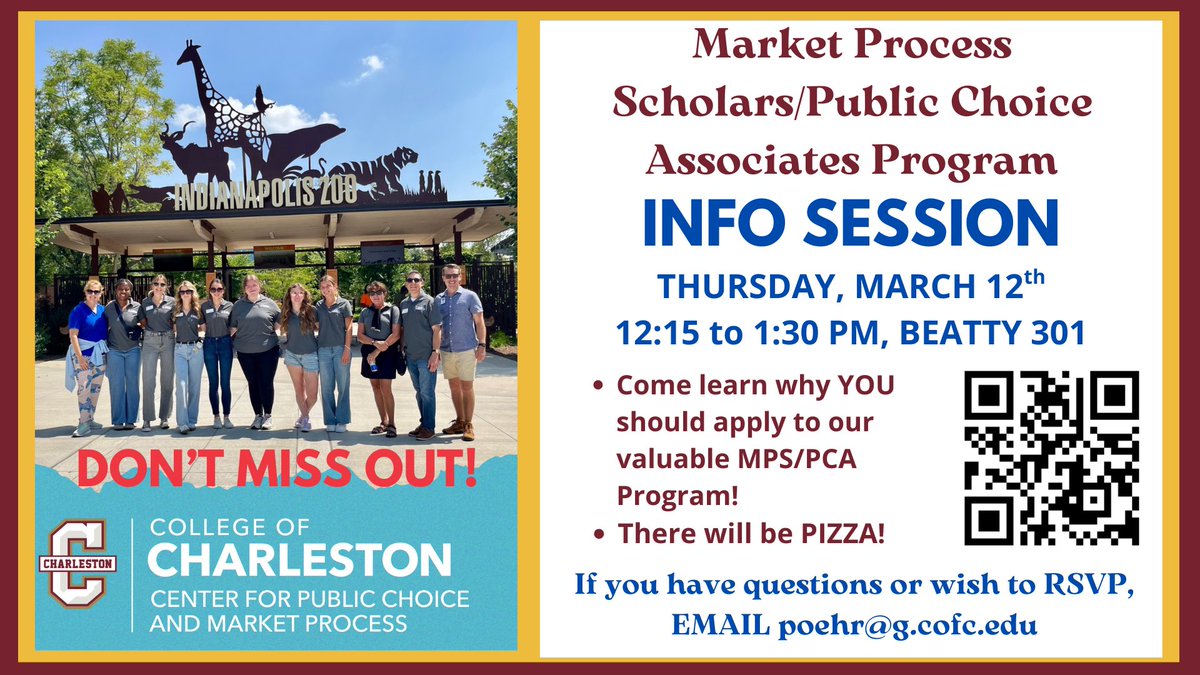 INDIANAPOLIS ZOO

DON'T MISS OUT!

C
CHARLESTON

COLLEGE OF
CHARLESTON
CENTER FOR PUBLIC CHOICE AND MARKET PROCESS

Market Process Scholars/Public Choice Associates Program

INFO SESSION

THURSDAY, MARCH 12$^{th}$
12:15 to 1:30 PM, BEATTY 301

• Come learn why YOU should apply to our valuable MPS/PCA Program!
• There will be PIZZA!

If you have questions or wish to RSVP, EMAIL poehr@g.cofc.edu